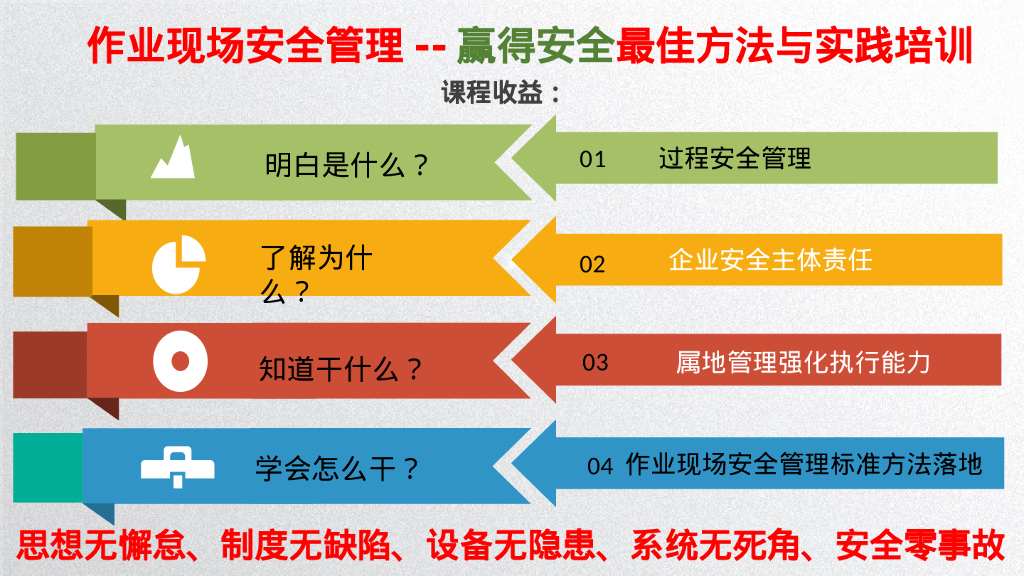 作业现场安全管理 -- 赢得安全最佳方法与实践培训

课程收益：

明白是什么？

01 过程安全管理

了解为什么？

02 企业安全主体责任

知道干什么？

03 属地管理强化执行能力

学会怎么干？

04 作业现场安全管理标准方法落地

思想无懈怠、制度无缺陷、设备无隐患、系统无死角、安全零事故